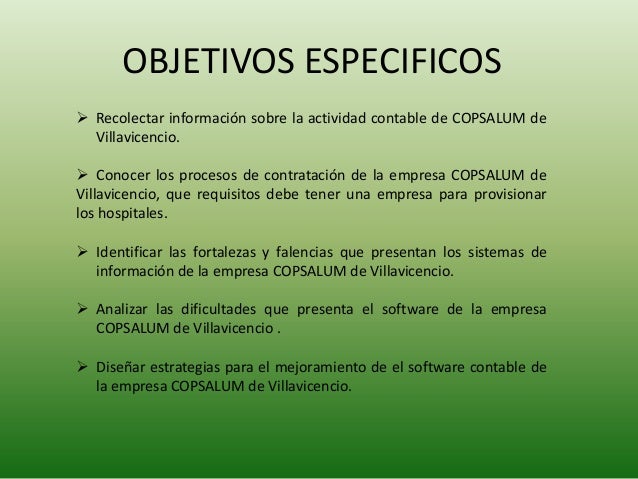 OBJETIVOS ESPECIFICOS

➢ Recolectar información sobre la actividad contable de COPSALUM de Villavicencio.

➢ Conocer los procesos de contratación de la empresa COPSALUM de Villavicencio, que requisitos debe tener una empresa para provisionar los hospitales.

➢ Identificar las fortalezas y falencias que presentan los sistemas de información de la empresa COPSALUM de Villavicencio.

➢ Analizar las dificultades que presenta el software de la empresa COPSALUM de Villavicencio .

➢ Diseñar estrategias para el mejoramiento de el software contable de la empresa COPSALUM de Villavicencio.